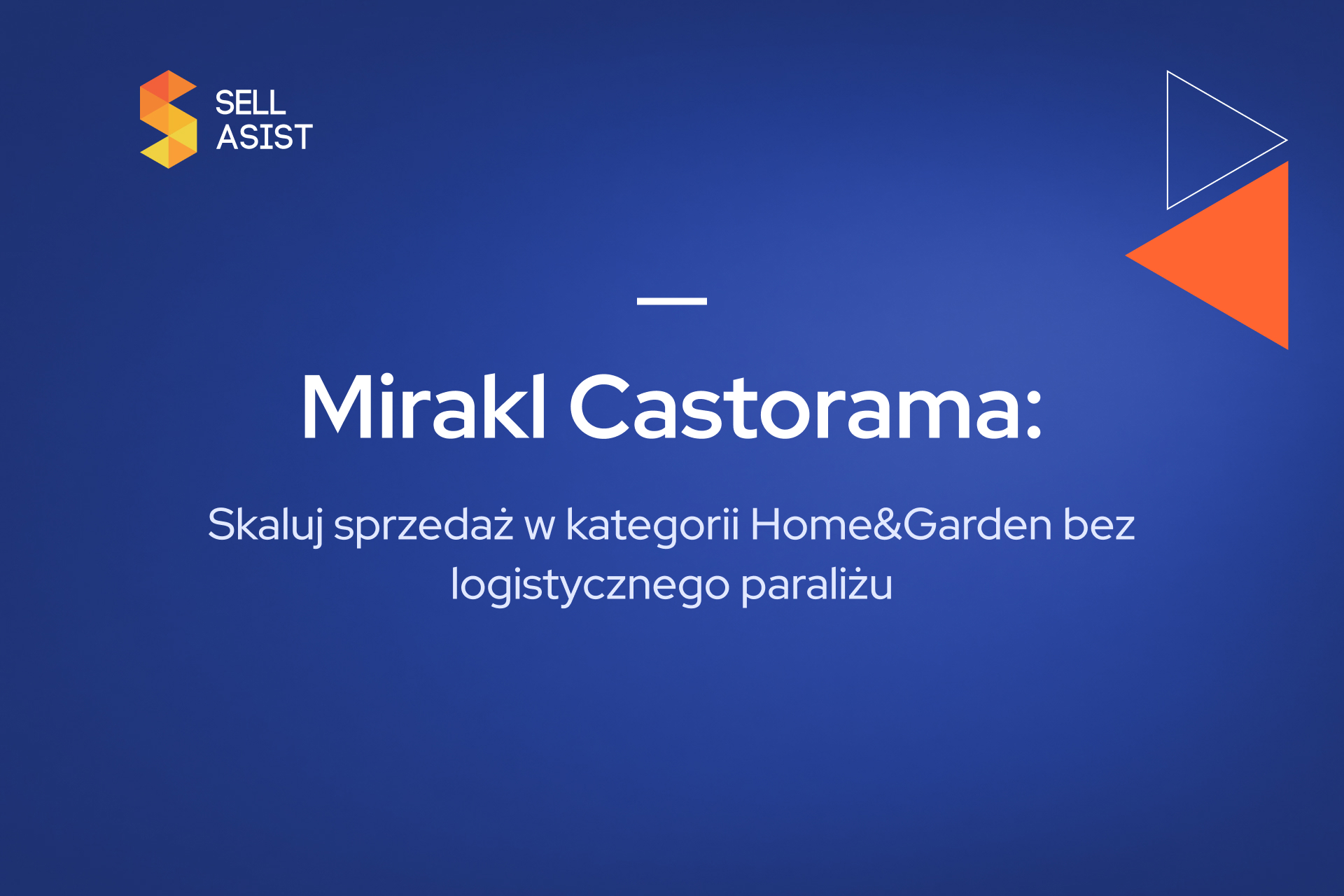 SELL
ASIST

Mirakl Castorama:

Skaluj sprzedaż w kategorii Home&Garden bez logistycznego paraliżu